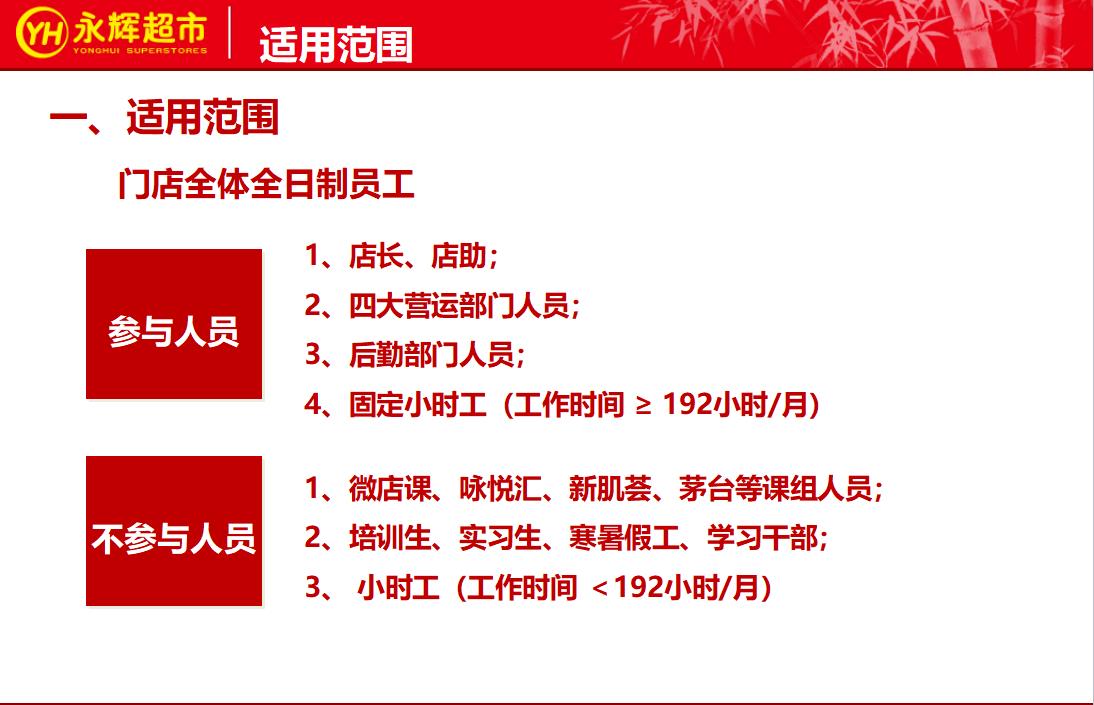 YH 永辉超市
YONGHUI SUPERSTORES
适用范围

一、适用范围

门店全体全日制员工

参与人员

1、店长、店助；
2、四大营运部门人员；
3、后勤部门人员；
4、固定小时工（工作时间 ≥ 192小时/月）

不参与人员

1、微店课、咏悦汇、新肌荟、茅台等课组人员；
2、培训生、实习生、寒暑假工、学习干部；
3、 小时工（工作时间 ＜192小时/月）